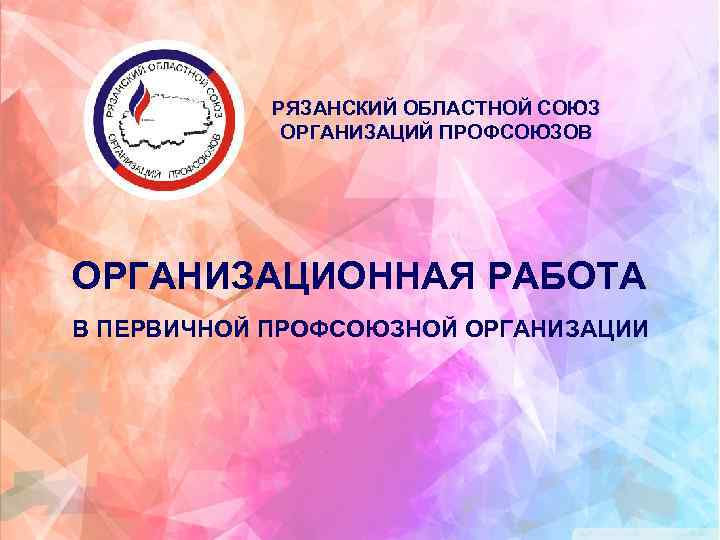 РЯЗАНСКИЙ ОБЛАСТНОЙ СОЮЗ ОРГАНИЗАЦИЙ ПРОФСОЮЗОВ

РЯЗАНСКИЙ ОБЛАСТНОЙ СОЮЗ
ОРГАНИЗАЦИЙ ПРОФСОЮЗОВ

ОРГАНИЗАЦИОННАЯ РАБОТА

В ПЕРВИЧНОЙ ПРОФСОЮЗНОЙ ОРГАНИЗАЦИИ